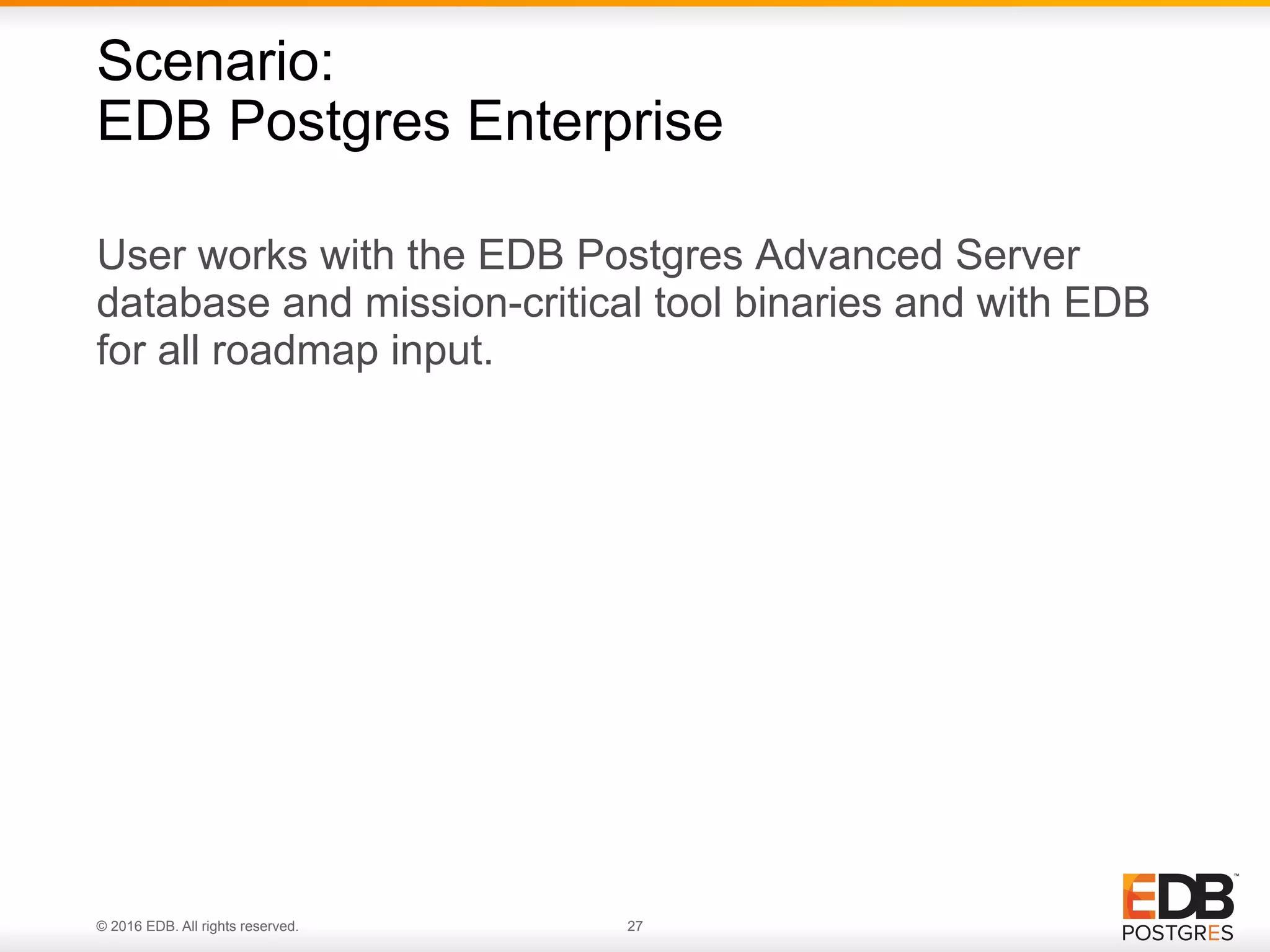 Scenario:
EDB Postgres Enterprise

User works with the EDB Postgres Advanced Server database and mission-critical tool binaries and with EDB for all roadmap input.

© 2016 EDB. All rights reserved.

27

EDB™
POSTGRES